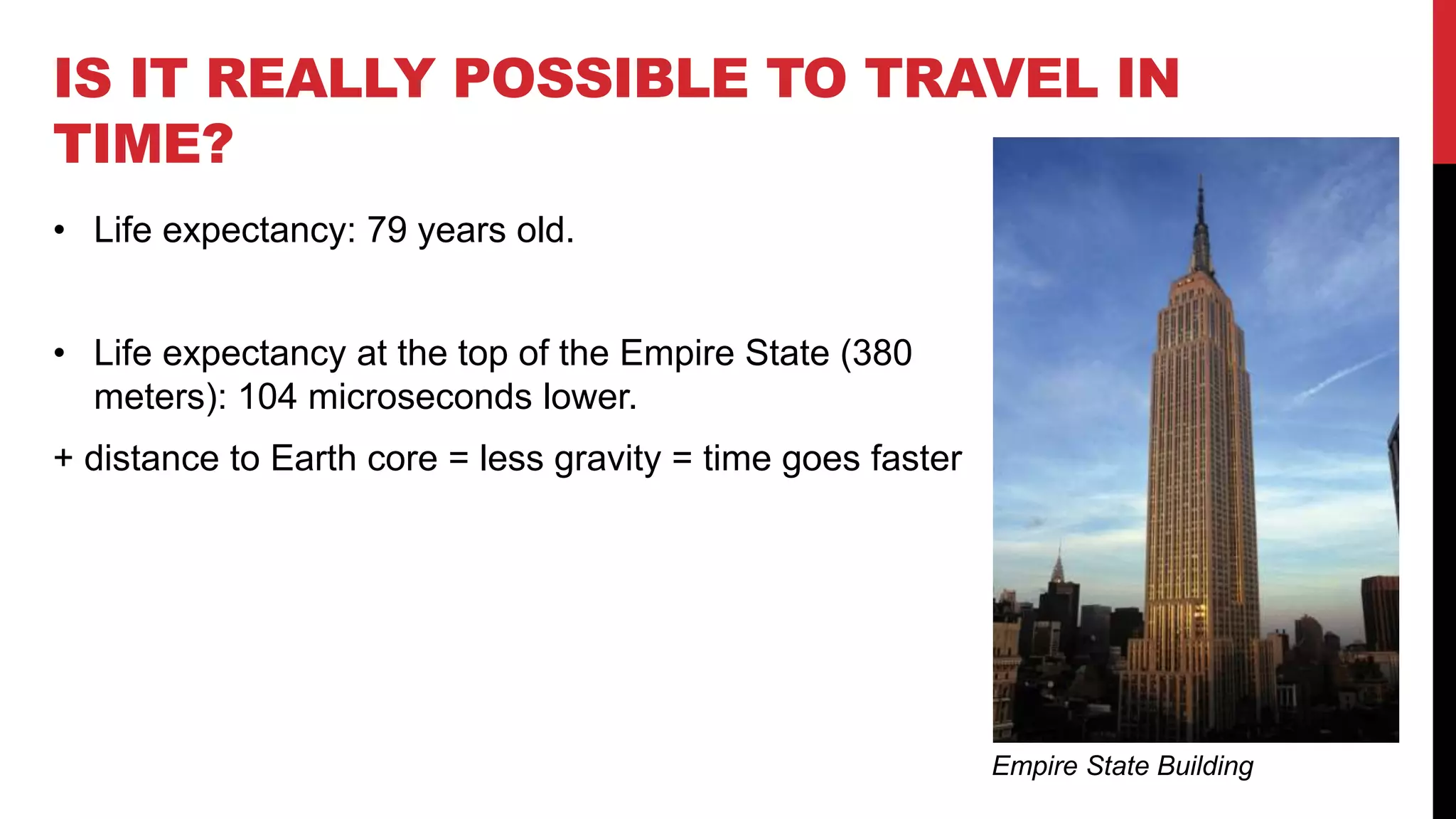 IS IT REALLY POSSIBLE TO TRAVEL IN TIME?

• Life expectancy: 79 years old.

• Life expectancy at the top of the Empire State (380 meters): 104 microseconds lower.

+ distance to Earth core = less gravity = time goes faster

Empire State Building